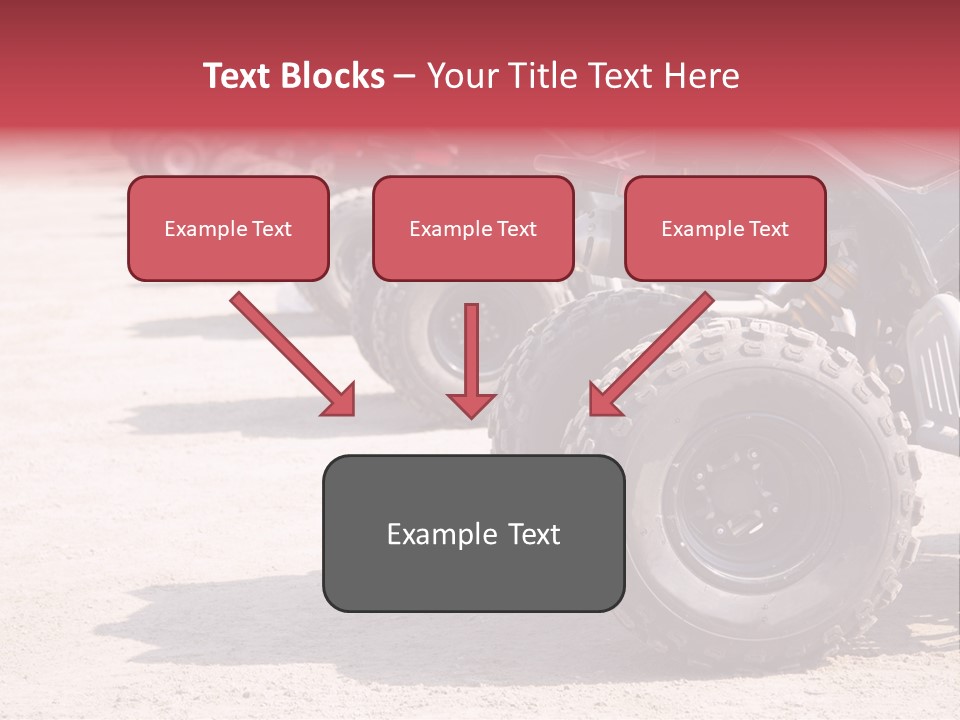 Text Blocks – Your Title Text Here

Example Text

Example Text

Example Text

Example Text